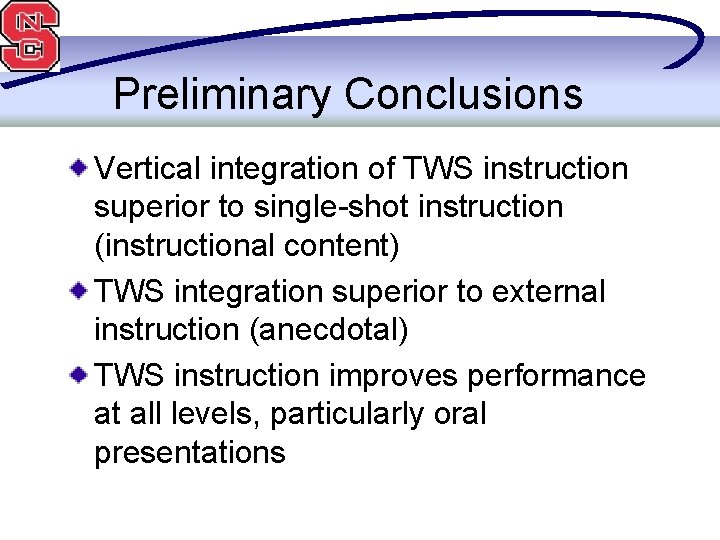 NCS

Preliminary Conclusions

Vertical integration of TWS instruction superior to single-shot instruction (instructional content)

TWS integration superior to external instruction (anecdotal)

TWS instruction improves performance at all levels, particularly oral presentations